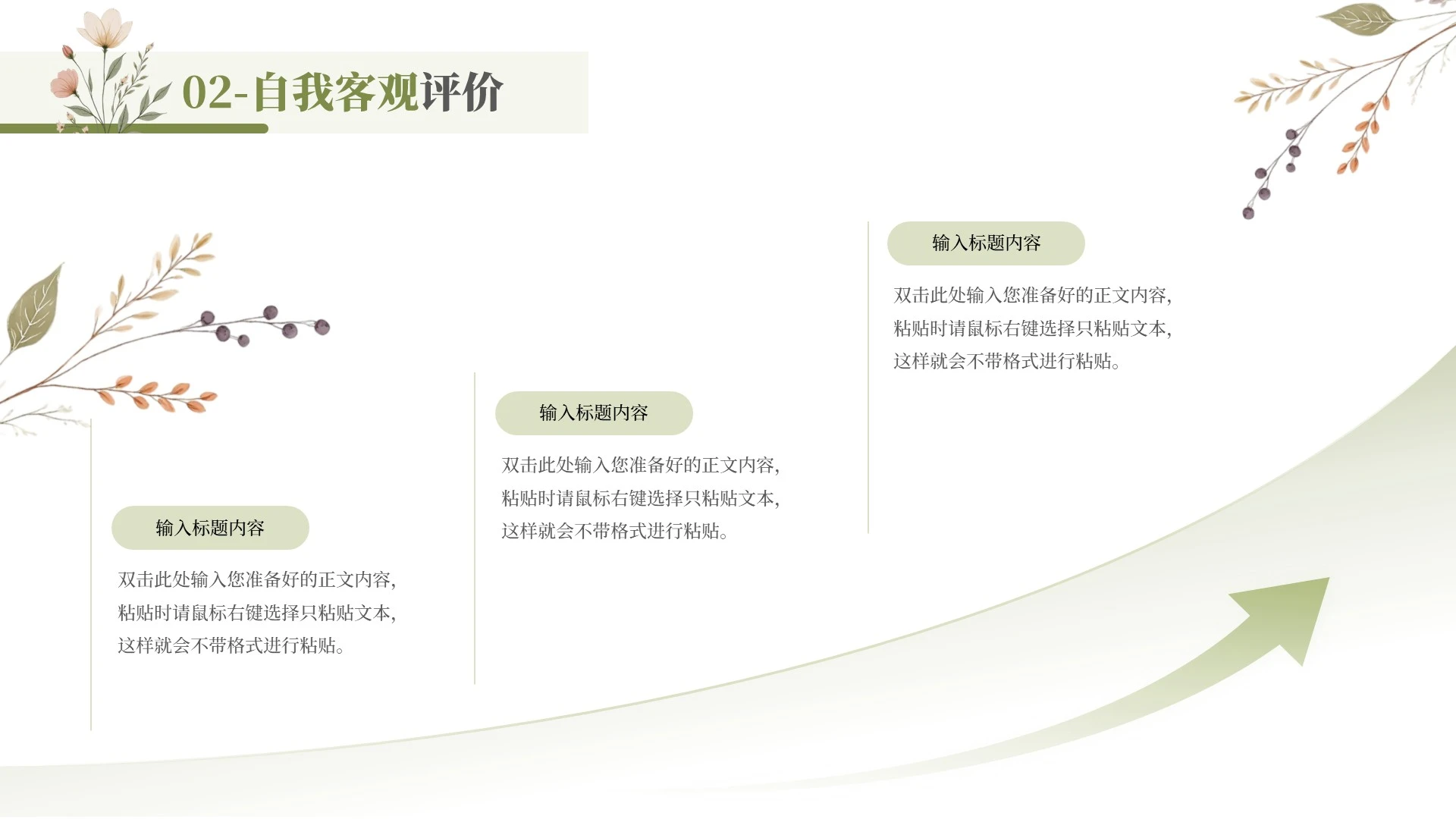 02-自我客观评价

输入标题内容

双击此处输入您准备好的正文内容，粘贴时请鼠标右键选择只粘贴文本，这样就会不带格式进行粘贴。

输入标题内容

双击此处输入您准备好的正文内容，粘贴时请鼠标右键选择只粘贴文本，这样就会不带格式进行粘贴。

输入标题内容

双击此处输入您准备好的正文内容，粘贴时请鼠标右键选择只粘贴文本，这样就会不带格式进行粘贴。